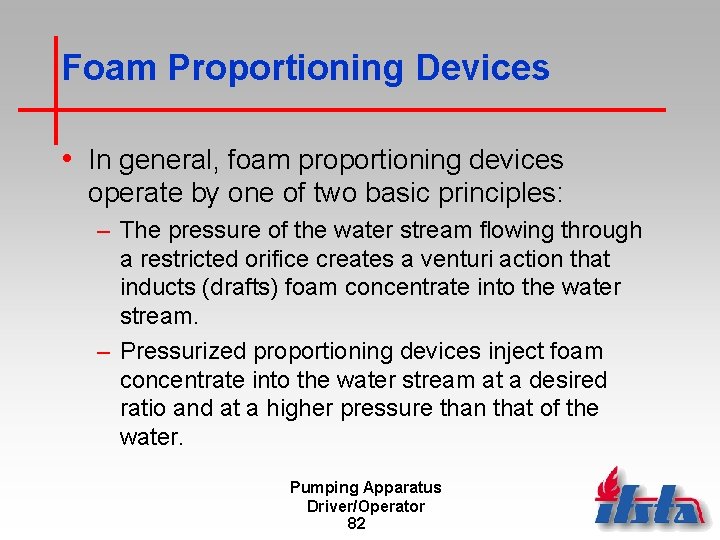 Foam Proportioning Devices

• In general, foam proportioning devices operate by one of two basic principles:

– The pressure of the water stream flowing through a restricted orifice creates a venturi action that inducts (drafts) foam concentrate into the water stream.

– Pressurized proportioning devices inject foam concentrate into the water stream at a desired ratio and at a higher pressure than that of the water.

Pumping Apparatus
Driver/Operator
82

ifsta